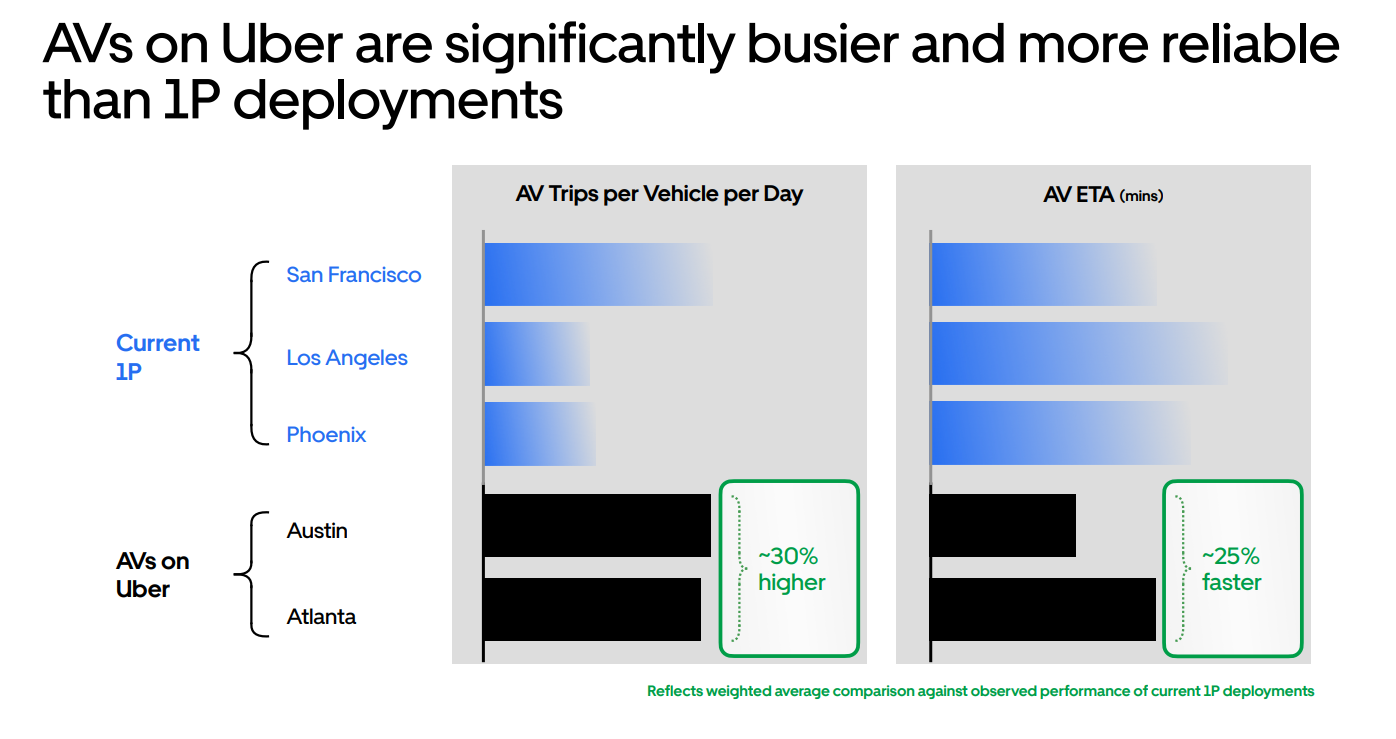 AVs on Uber are significantly busier and more reliable than 1P deployments

AV Trips per Vehicle per Day

AV ETA (mins)

Current 1P

San Francisco

Los Angeles

Phoenix

AVs on Uber

Austin

Atlanta

~30% higher

~25% faster

Reflects weighted average comparison against observed performance of current 1P deployments